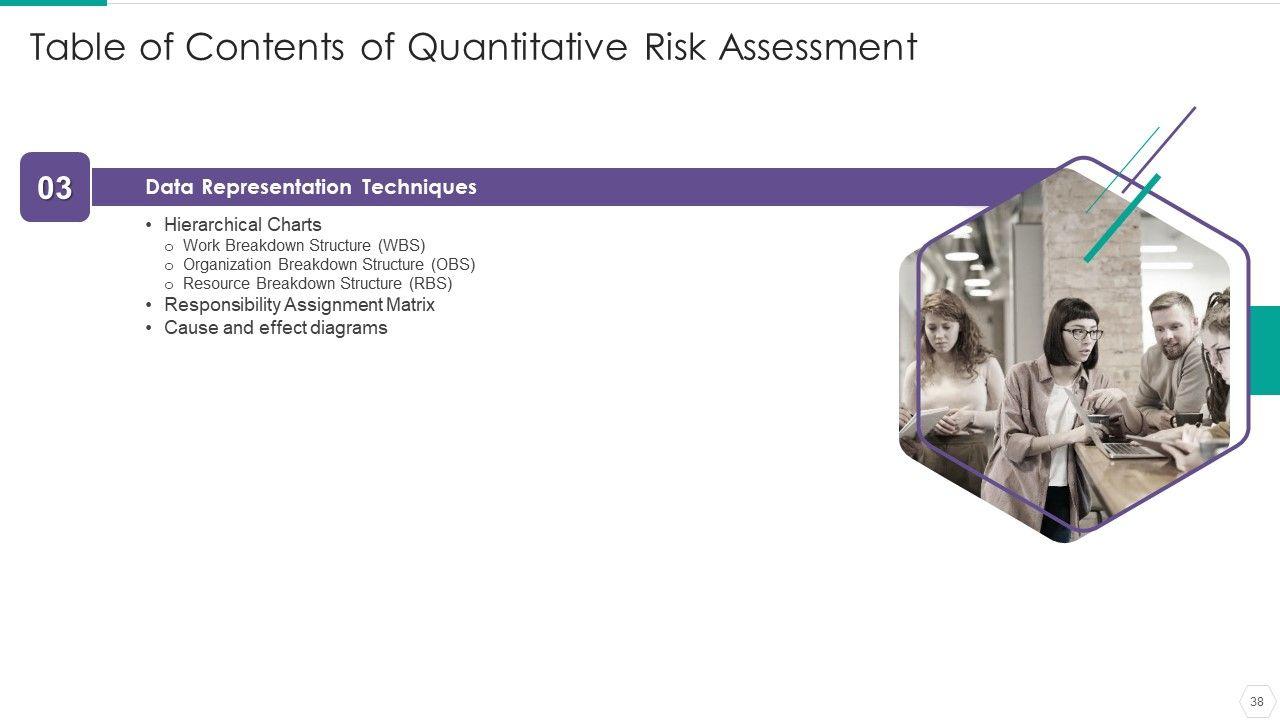 Table of Contents of Quantitative Risk Assessment

03

Data Representation Techniques

• Hierarchical Charts
  o Work Breakdown Structure (WBS)
  o Organization Breakdown Structure (OBS)
  o Resource Breakdown Structure (RBS)
• Responsibility Assignment Matrix
• Cause and effect diagrams

38